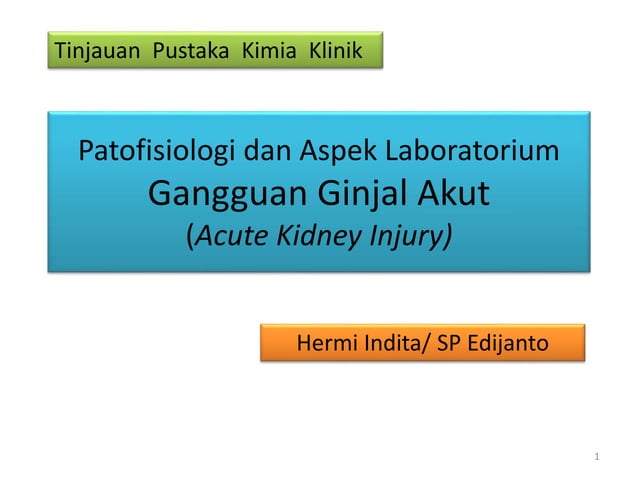 Tinjauan Pustaka Kimia Klinik

Patofisiologi dan Aspek Laboratorium
Gangguan Ginjal Akut
(Acute Kidney Injury)

Hermi Indita/ SP Edijanto

1